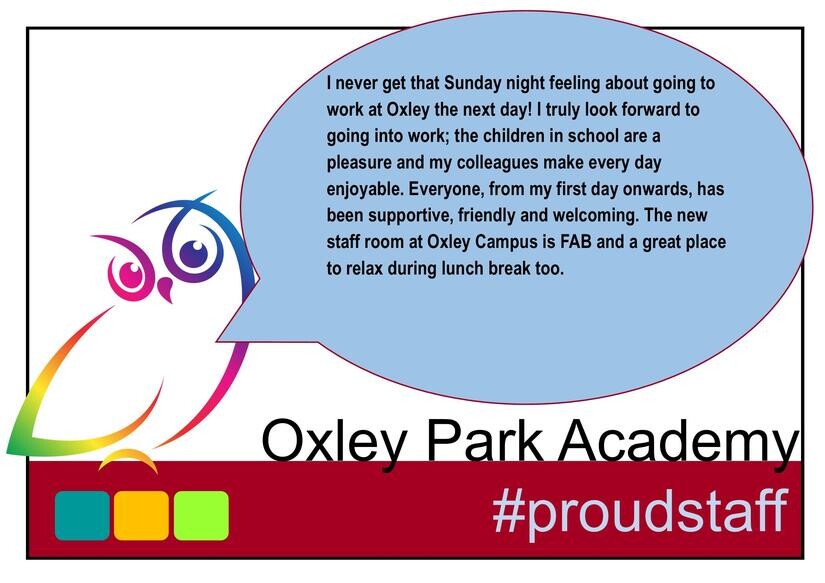 I never get that Sunday night feeling about going to work at Oxley the next day! I truly look forward to going into work; the children in school are a pleasure and my colleagues make every day enjoyable. Everyone, from my first day onwards, has been supportive, friendly and welcoming. The new staff room at Oxley Campus is FAB and a great place to relax during lunch break too.

Oxley Park Academy

#proudstaff